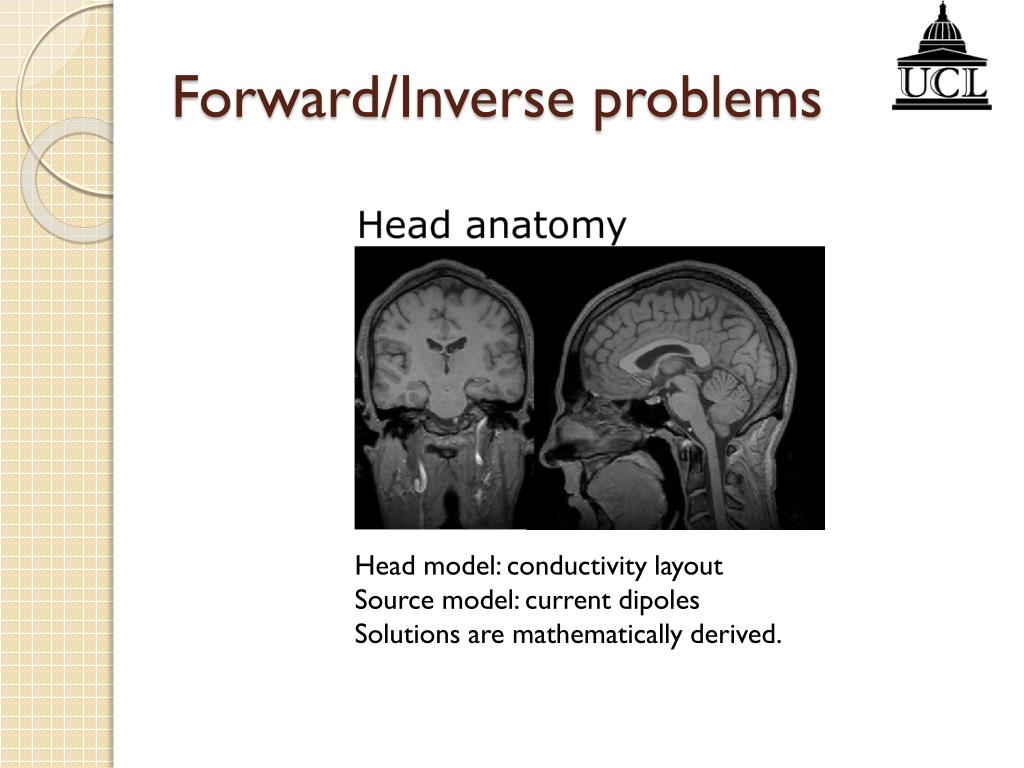 Forward/Inverse problems

UCL

Head anatomy

Head model: conductivity layout
Source model: current dipoles
Solutions are mathematically derived.